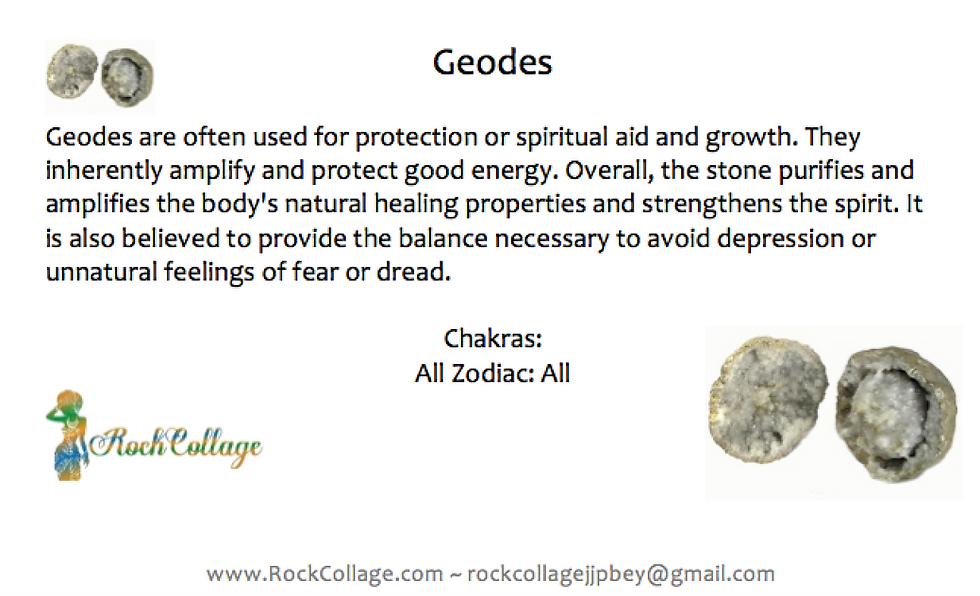 Geodes

Geodes are often used for protection or spiritual aid and growth. They inherently amplify and protect good energy. Overall, the stone purifies and amplifies the body's natural healing properties and strengthens the spirit. It is also believed to provide the balance necessary to avoid depression or unnatural feelings of fear or dread.

Chakras:
All Zodiac: All

RockCollage

www.RockCollage.com ~ rockcollagejjpbey@gmail.com